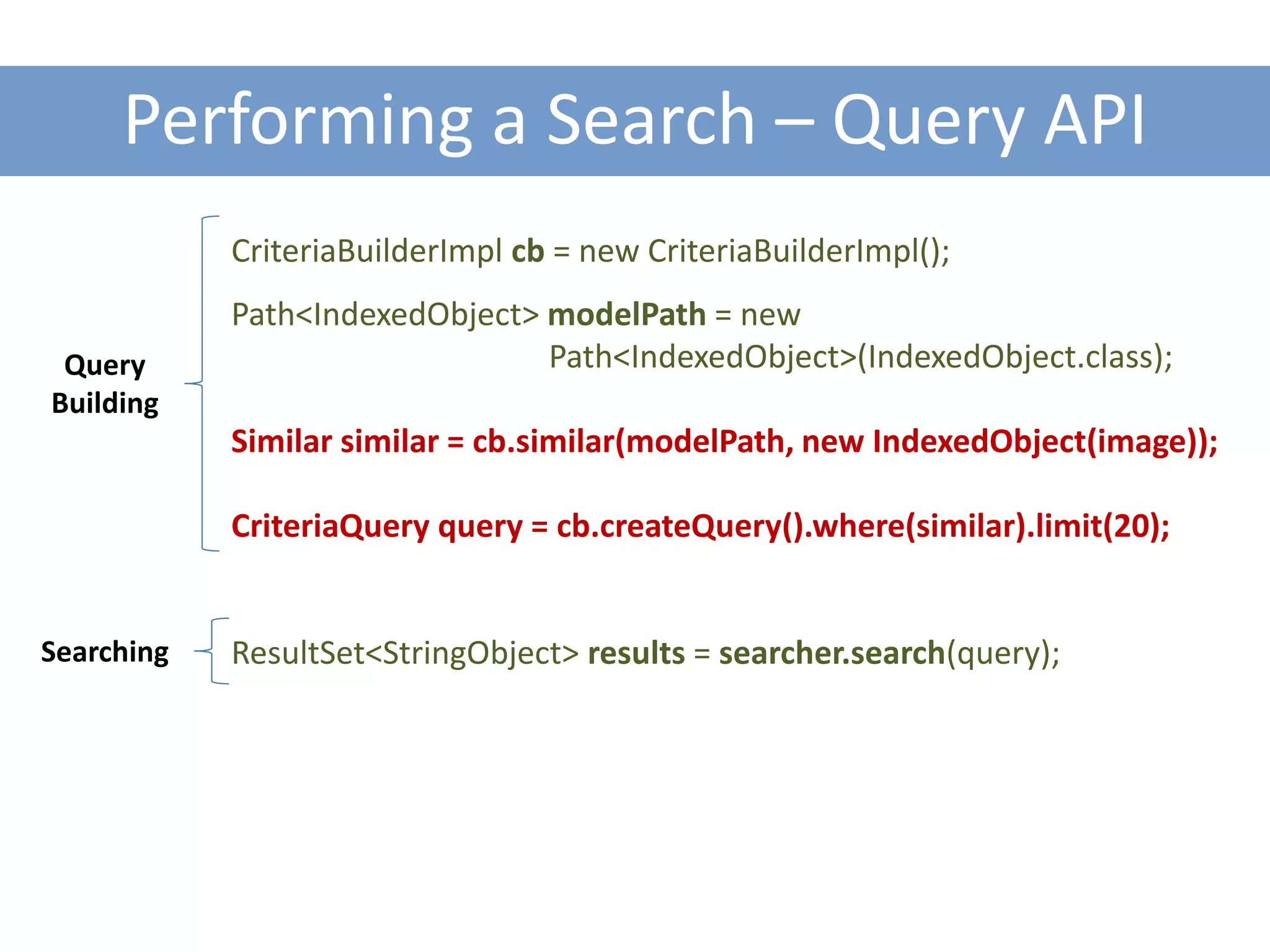 Performing a Search – Query API

Query Building

CriteriaBuilderImpl cb = new CriteriaBuilderImpl();

Path<IndexedObject> modelPath = new Path<IndexedObject>(IndexedObject.class);

Similar similar = cb.similar(modelPath, new IndexedObject(image));

CriteriaQuery query = cb.createQuery().where(similar).limit(20);

Searching

ResultSet<StringObject> results = searcher.search(query);